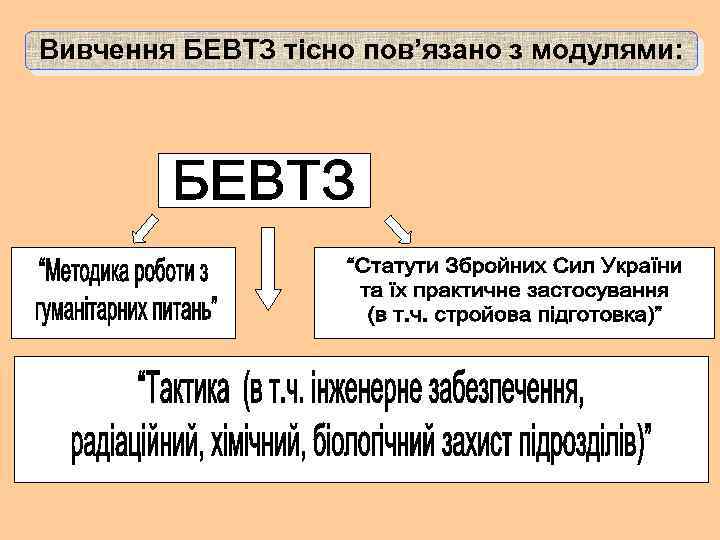 Вивчення БЕВТЗ тісно пов’язано з модулями:

БЕВТЗ

“Методика роботи з гуманітарних питань”

“Статути Збройних Сил України та їх практичне застосування (в т.ч. стройова підготовка)”

“Тактика (в т.ч. інженерне забезпечення, радіаційний, хімічний, біологічний захист підрозділів)”